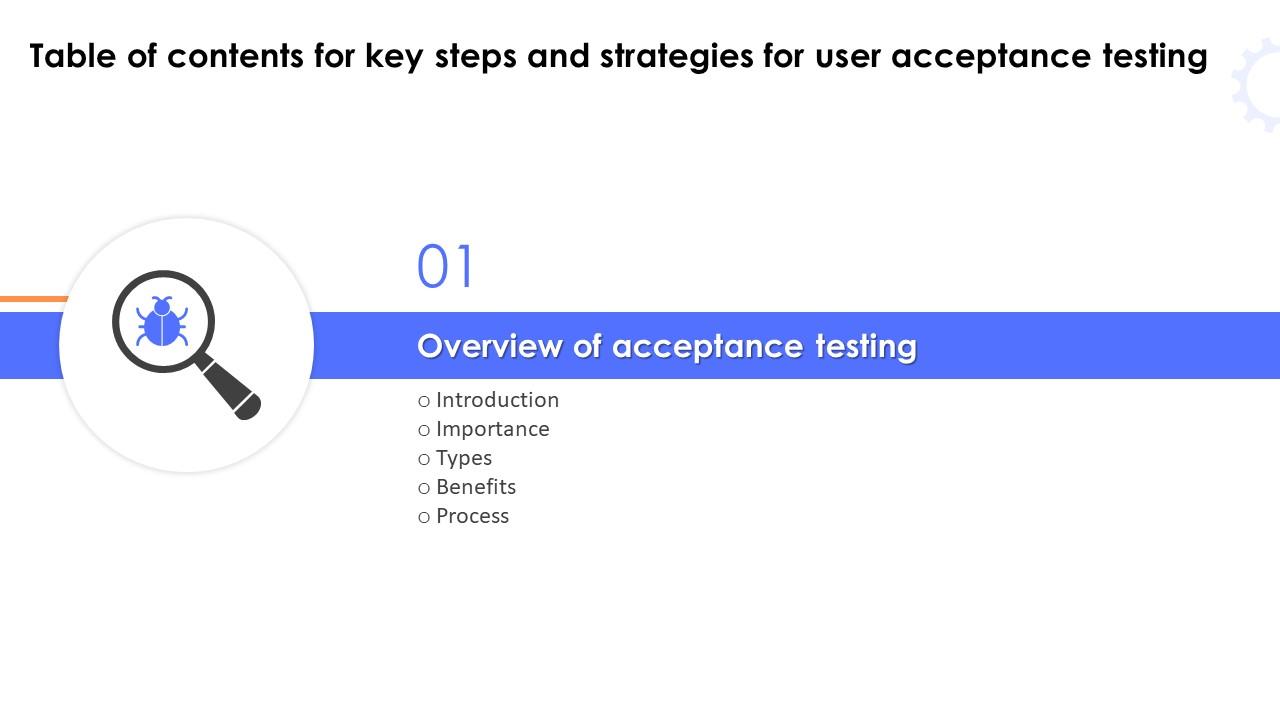 Table of contents for key steps and strategies for user acceptance testing

01

Overview of acceptance testing

○ Introduction
○ Importance
○ Types
○ Benefits
○ Process